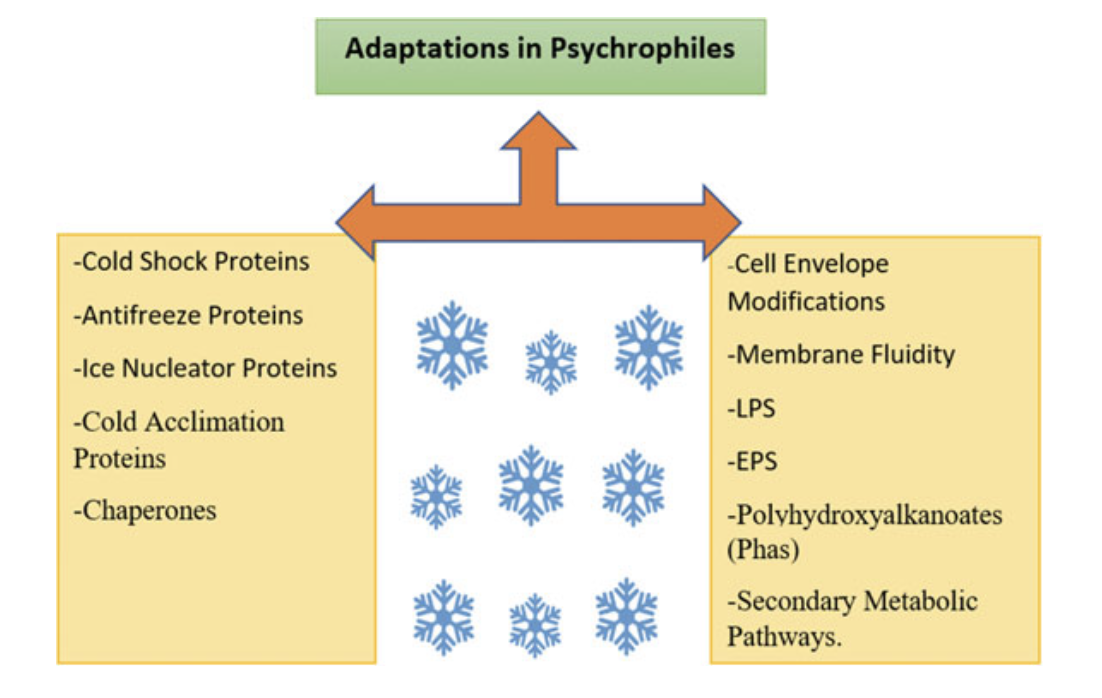 Adaptations in Psychrophiles

-Cold Shock Proteins

-Antifreeze Proteins

-Ice Nucleator Proteins

-Cold Acclimation Proteins

-Chaperones

-Cell Envelope Modifications

-Membrane Fluidity

-LPS

-EPS

-Polyhydroxyalkanoates (Phas)

-Secondary Metabolic Pathways.